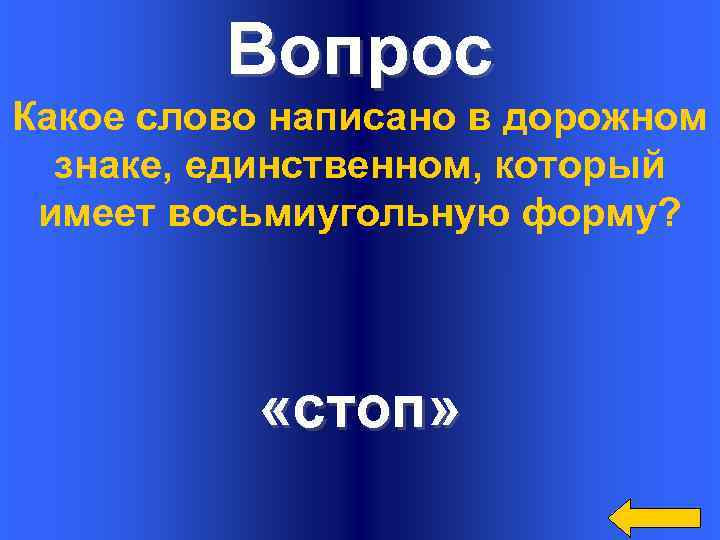 Вопрос

Какое слово написано в дорожном знаке, единственном, который имеет восьмиугольную форму?

«стоп»